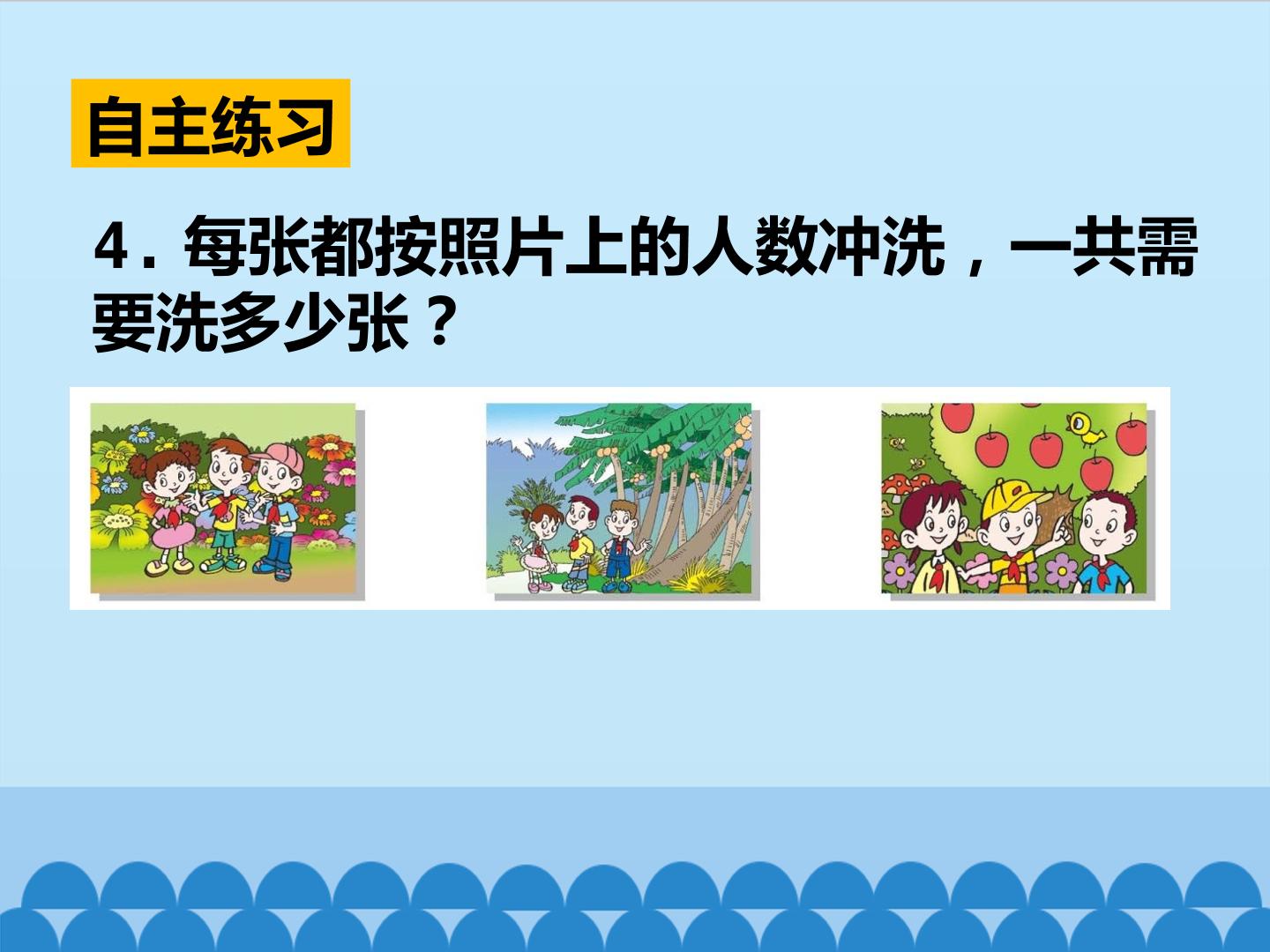 自主练习

4.每张都按照片上的人数冲洗，一共需要洗多少张？